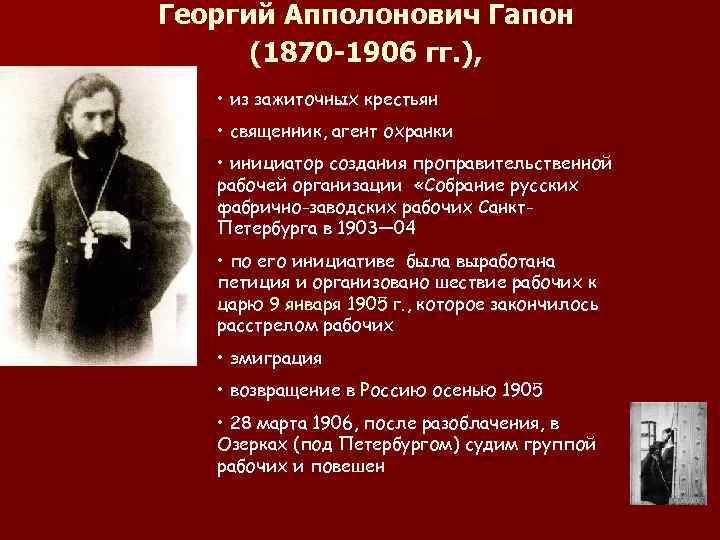 Георгий Апполонович Гапон
(1870-1906 гг.),

• из зажиточных крестьян

• священник, агент охранки

• инициатор создания проправительственной рабочей организации «Собрание русских фабрично-заводских рабочих Санкт-Петербурга в 1903—04

• по его инициативе была выработана петиция и организовано шествие рабочих к царю 9 января 1905 г., которое закончилось расстрелом рабочих

• эмиграция

• возвращение в Россию осенью 1905

• 28 марта 1906, после разоблачения, в Озерках (под Петербургом) судим группой рабочих и повешен